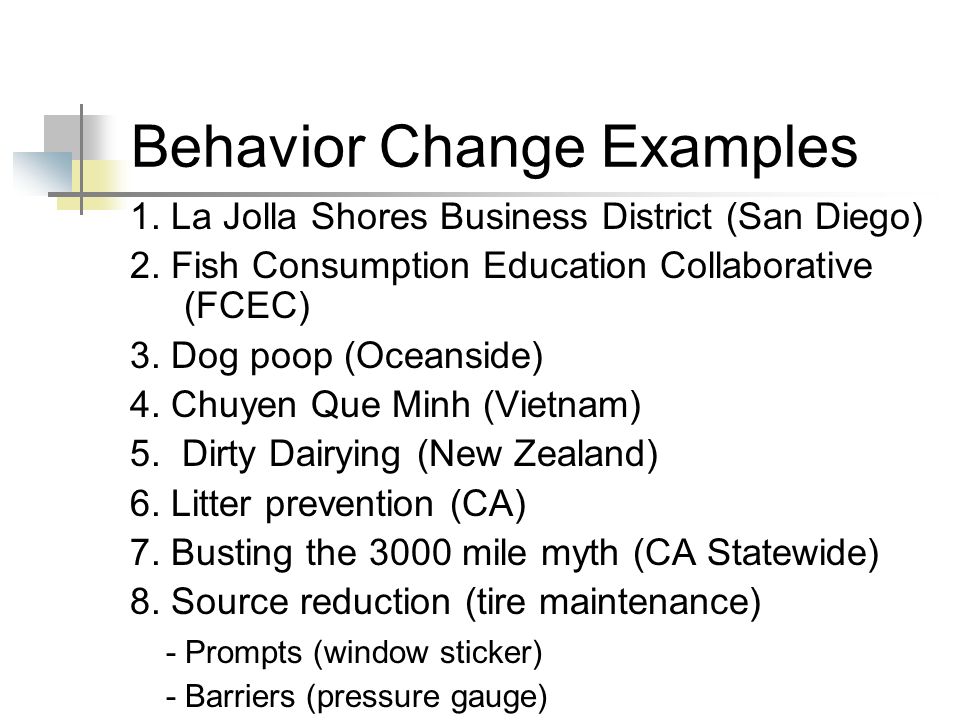 Behavior Change Examples

1. La Jolla Shores Business District (San Diego)

2. Fish Consumption Education Collaborative (FCEC)

3. Dog poop (Oceanside)

4. Chuyen Que Minh (Vietnam)

5. Dirty Dairying (New Zealand)

6. Litter prevention (CA)

7. Busting the 3000 mile myth (CA Statewide)

8. Source reduction (tire maintenance)

- Prompts (window sticker)

- Barriers (pressure gauge)